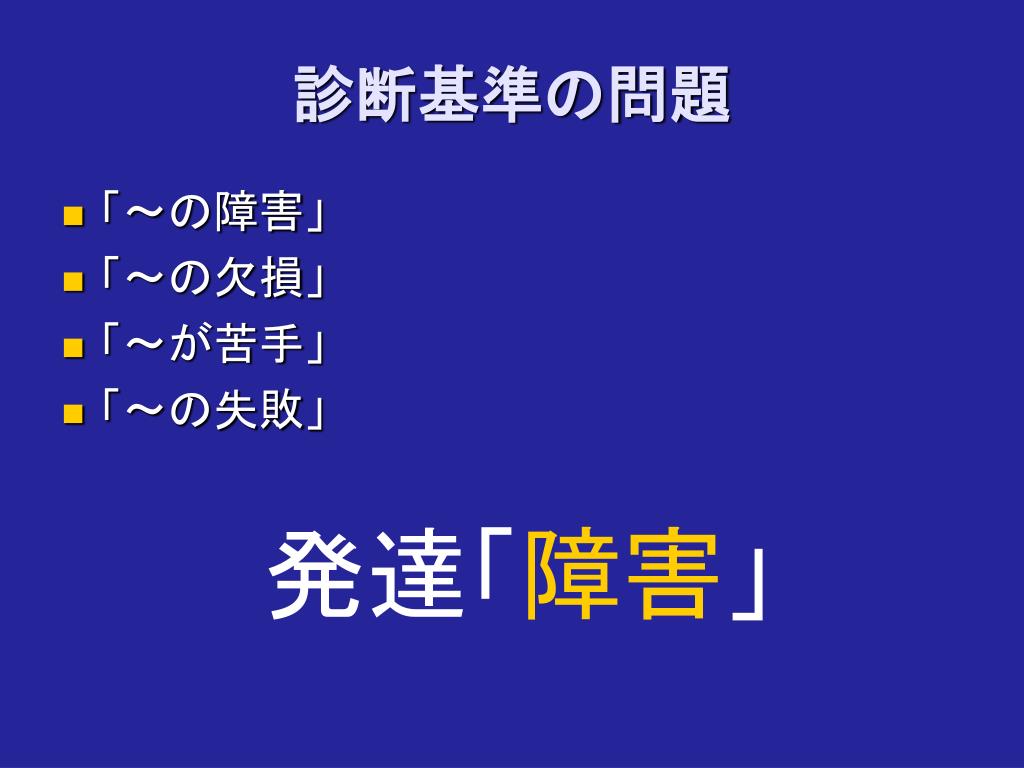 診断基準の問題

「～の障害」

「～の欠損」

「～が苦手」

「～の失敗」

発達「障害」